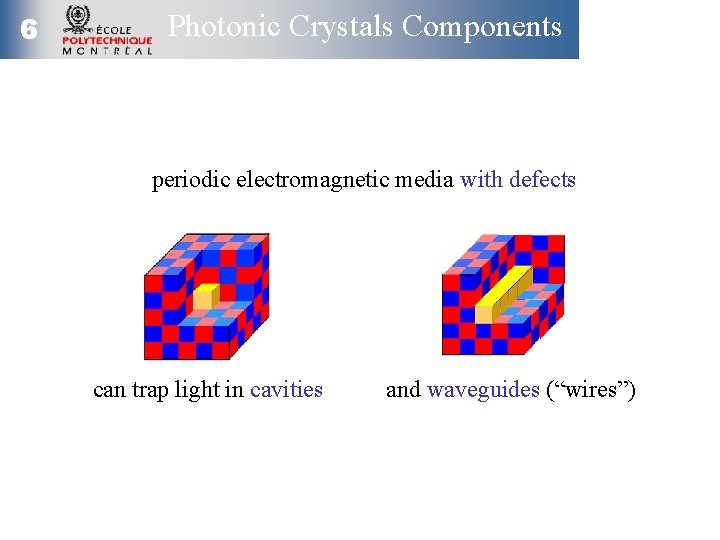 6 ÉCOLE POLYTECHNIQUE MONTRÉAL Photonic Crystals Components

periodic electromagnetic media with defects

can trap light in cavities

and waveguides (“wires”)